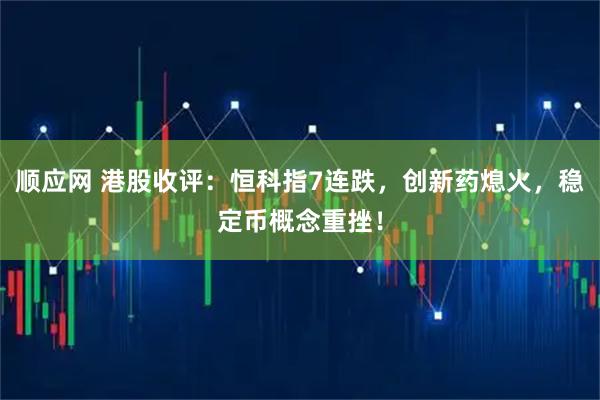 顺应网 港股收评：恒科指7连跌，创新药熄火，稳定币概念重挫！